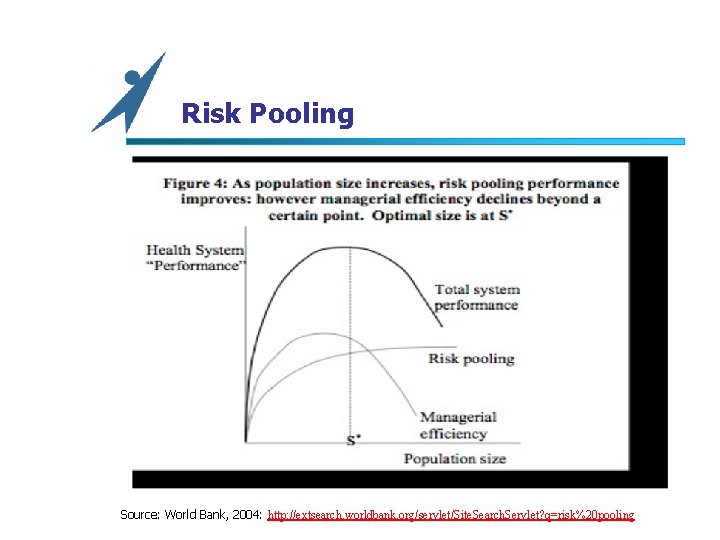 Risk Pooling

Figure 4: As population size increases, risk pooling performance improves: however managerial efficiency declines beyond a certain point. Optimal size is at S*

Health System "Performance"

Total system performance

Risk pooling

Managerial efficiency

S*

Population size

Source: World Bank, 2004: http://extsearch.worldbank.org/servlet/SiteSearchServlet?q=risk%20pooling